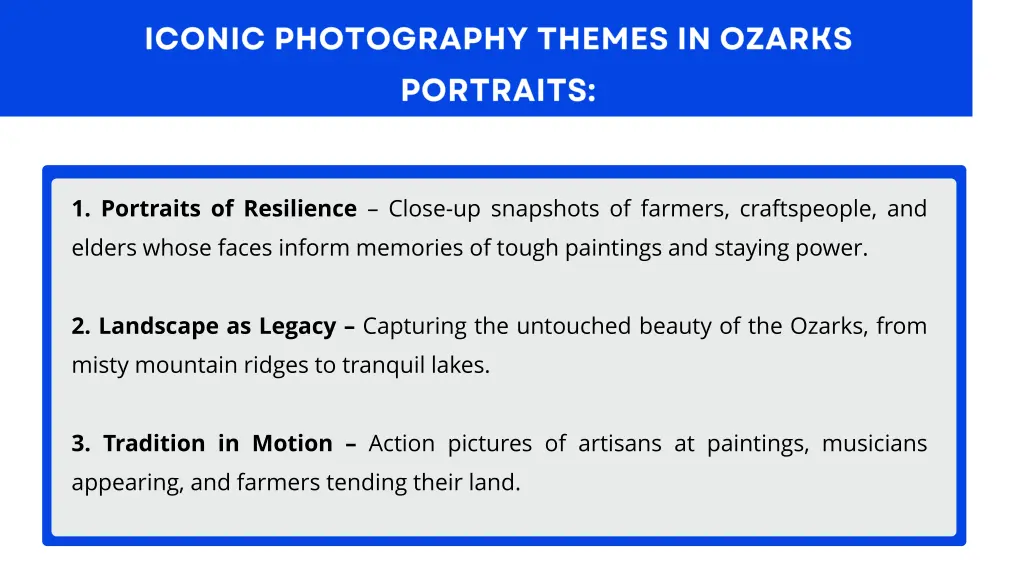 ICONIC PHOTOGRAPHY THEMES IN OZARKS PORTRAITS:

1. Portraits of Resilience – Close-up snapshots of farmers, craftspeople, and elders whose faces inform memories of tough paintings and staying power.

2. Landscape as Legacy – Capturing the untouched beauty of the Ozarks, from misty mountain ridges to tranquil lakes.

3. Tradition in Motion – Action pictures of artisans at paintings, musicians appearing, and farmers tending their land.